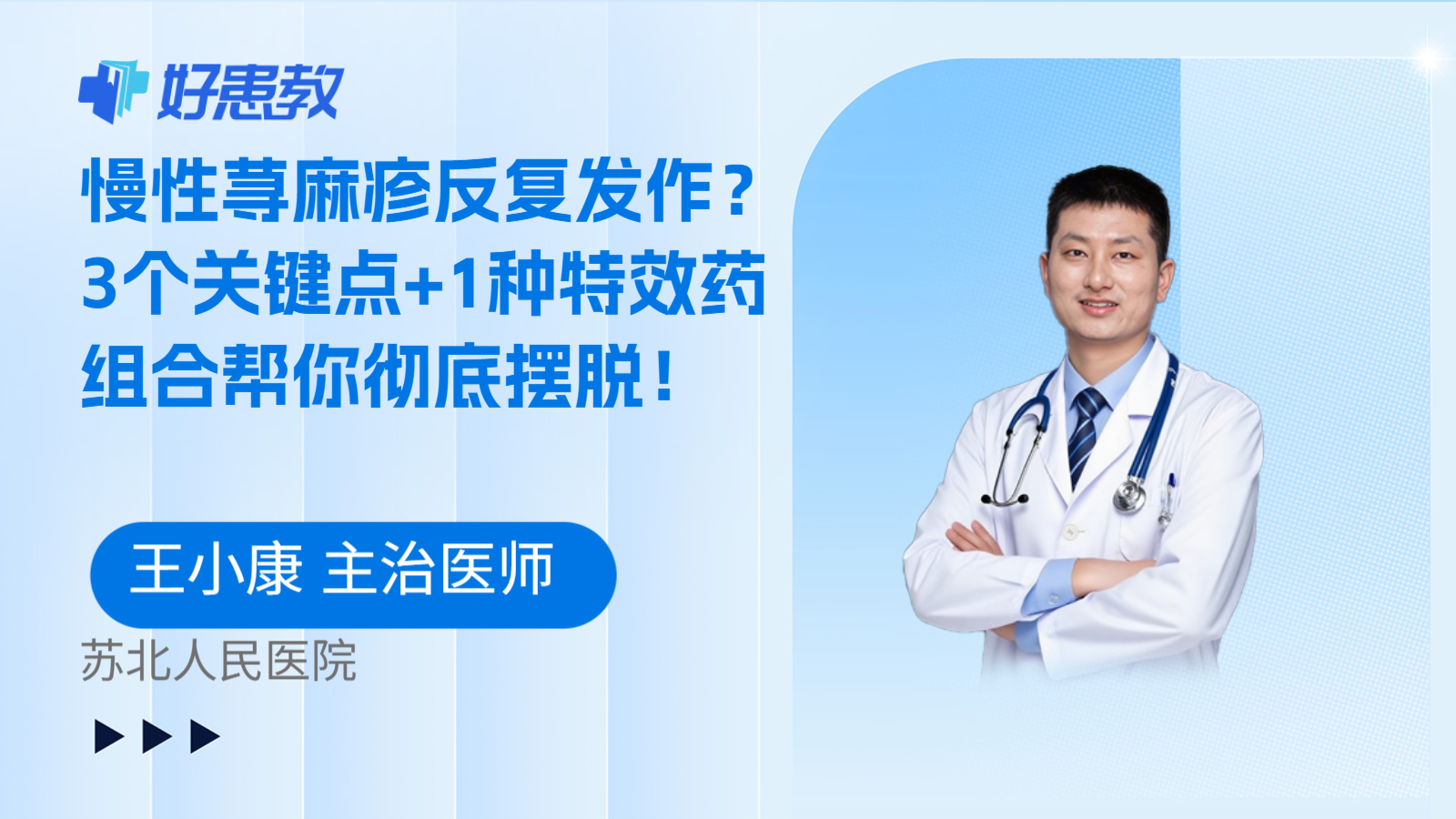 好患教

慢性荨麻疹反复发作？
3个关键点+1种特效药
组合帮你彻底摆脱！

王小康 主治医师

苏北人民医院